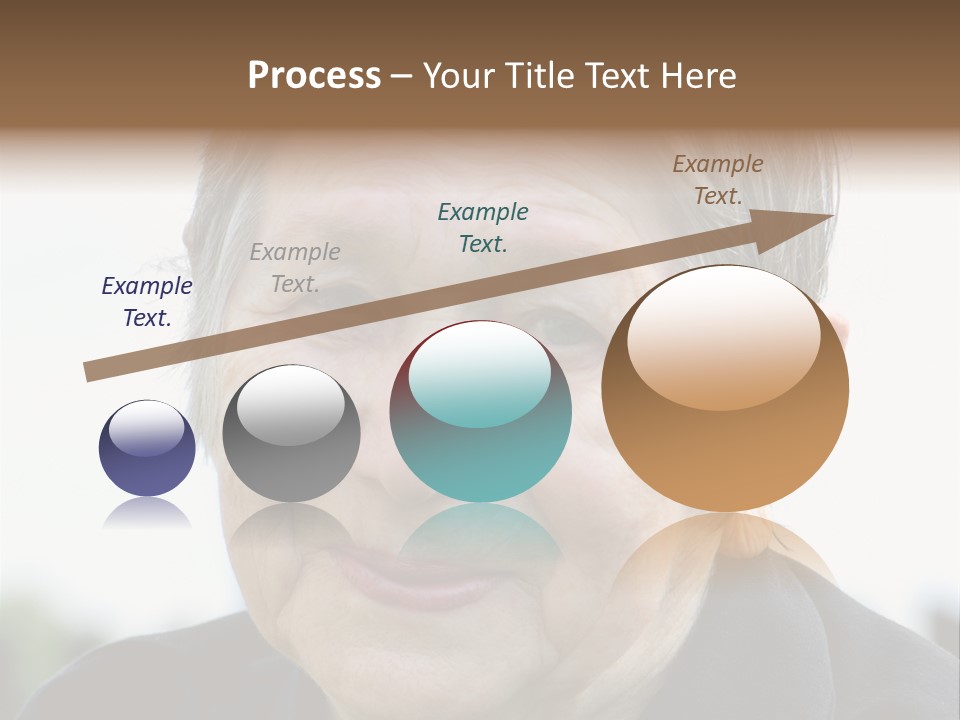 Process – Your Title Text Here

Example Text.

Example Text.

Example Text.

Example Text.